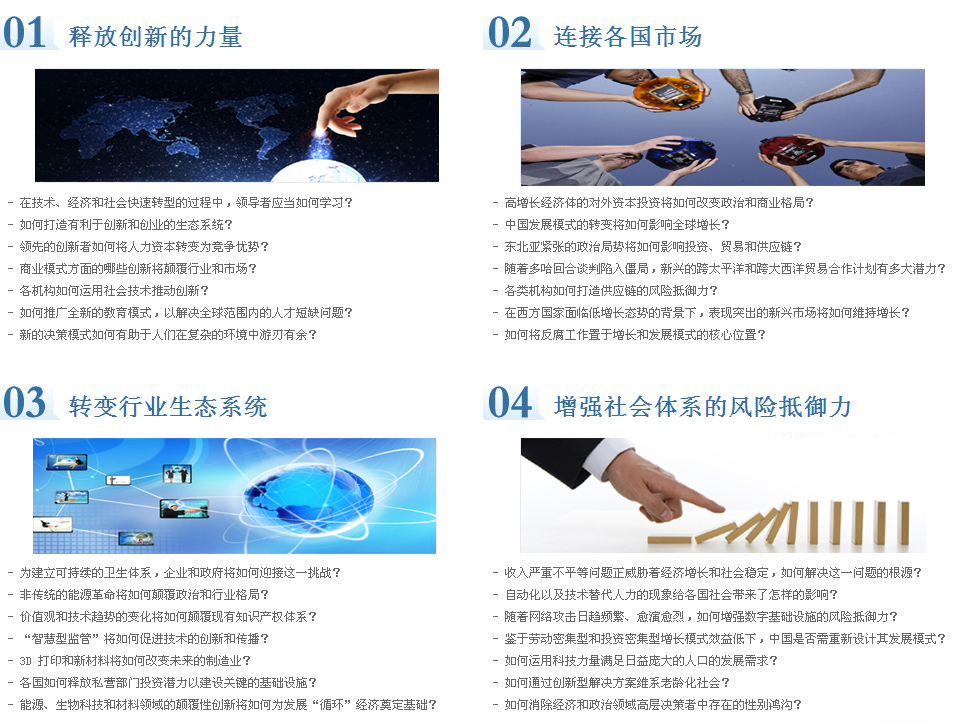 01 释放创新的力量

- 在技术、经济和社会快速转型的过程中，领导者应当如何学习？
- 如何打造有利于创新和创业的生态系统？
- 领先的创新者如何将人力资本转变为竞争优势？
- 商业模式方面的哪些创新将颠覆行业和市场？
- 各机构如何运用社会技术推动创新？
- 如何推广全新的教育模式，以解决全球范围内的人才短缺问题？
- 新的决策模式如何有助于人们在复杂的环境中游刃有余？

02 连接各国市场

- 高增长经济体的对外资本投资将如何改变政治和商业格局？
- 中国发展模式的转变将如何影响全球增长？
- 东北亚紧张的政治局势将如何影响投资、贸易和供应链？
- 随着多哈回合谈判陷入僵局，新兴的跨太平洋和跨大西洋贸易合作计划有多大潜力？
- 各类机构如何打造供应链的风险抵御力？
- 在西方国家面临低增长态势的背景下，表现突出的新兴市场将如何维持增长？
- 如何将反腐工作置于增长和发展模式的核心位置？

03 转变行业生态系统

- 为建立可持续的卫生体系，企业和政府将如何迎接这一挑战？
- 非传统的能源革命将如何颠覆政治和行业格局？
- 价值观和技术趋势的变化将如何颠覆现有知识产权体系？
- “智慧型监管”将如何促进技术的创新和传播？
- 3D 打印和新材料将如何改变未来的制造业？
- 各国如何释放私营部门投资潜力以建设关键的基础设施？
- 能源、生物科技和材料领域的颠覆性创新将如何为发展“循环”经济奠定基础？

04 增强社会体系的风险抵御力

- 收入严重不平等问题正威胁着经济增长和社会稳定，如何解决这一问题的根源？
- 自动化以及技术替代人力的现象给各国社会带来了怎样的影响？
- 随着网络攻击日趋频繁、愈演愈烈，如何增强数字基础设施的风险抵御力？
- 鉴于劳动密集型和投资密集型增长模式效益低下，中国是否需重新设计其发展模式？
- 如何运用科技力量满足日益庞大的人口的发展需求？
- 如何通过创新型解决方案维系老龄化社会？
- 如何消除经济和政治领域高层决策者中存在的性别鸿沟？